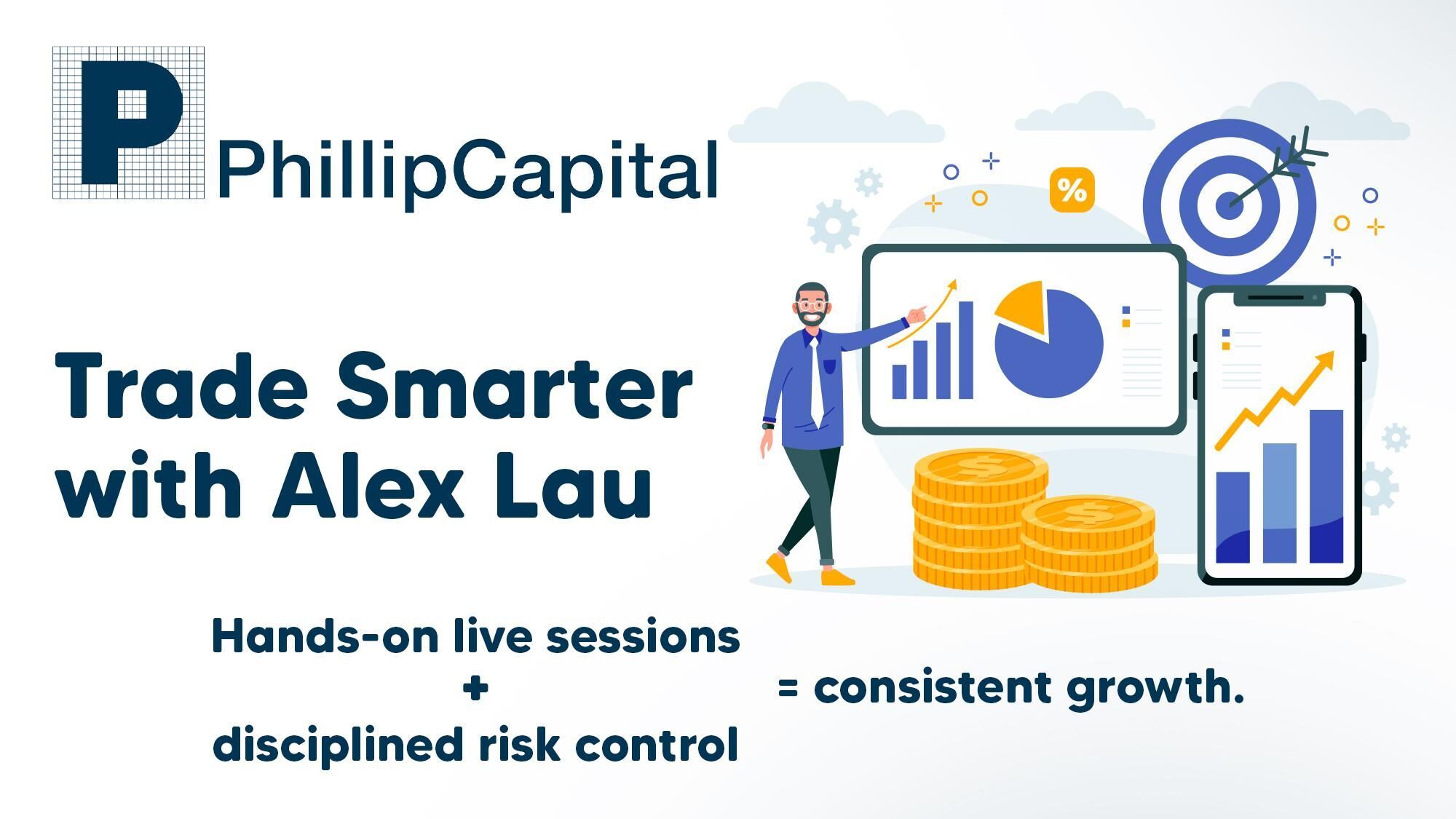 P PhillipCapital

%

Trade Smarter with Alex Lau

Hands-on live sessions
+
disciplined risk control

= consistent growth.